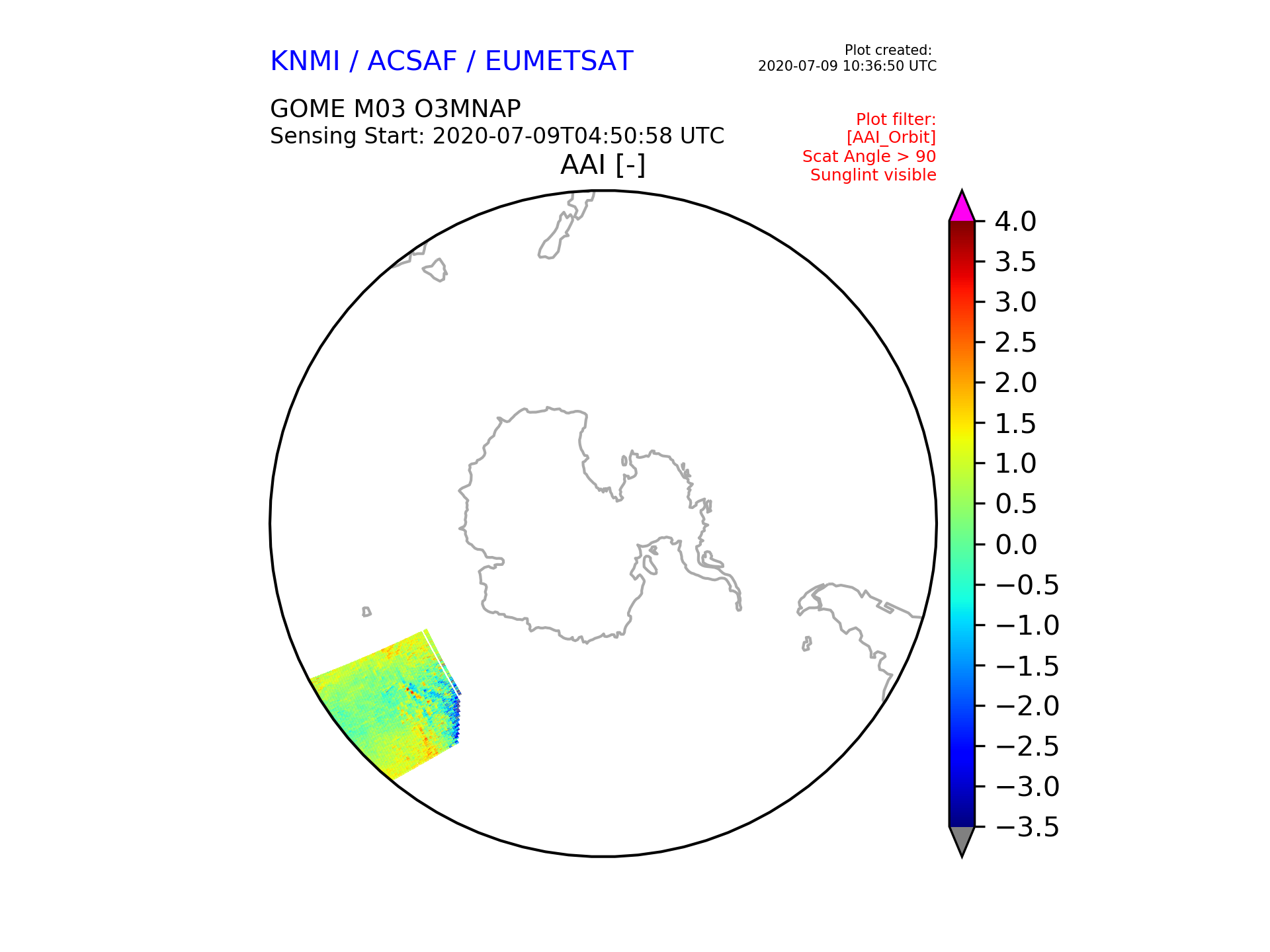 KNMI / ACSAF / EUMETSAT

Plot created:
2020-07-09 10:36:50 UTC

GOME M03 O3MNAP
Sensing Start: 2020-07-09T04:50:58 UTC

Plot filter:
[AAI_Orbit]
Scat Angle > 90
Sunglint visible

AAI [-]

4.0
3.5
3.0
2.5
2.0
1.5
1.0
0.5
0.0
−0.5
−1.0
−1.5
−2.0
−2.5
−3.0
−3.5